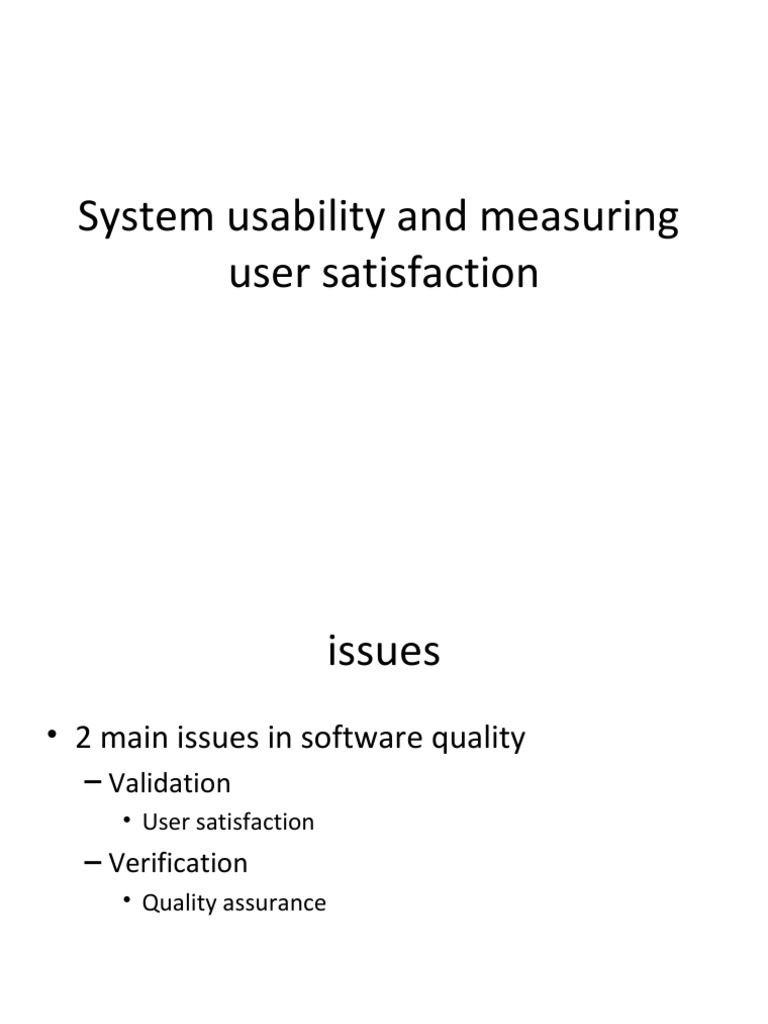 System usability and measuring user satisfaction

issues

• 2 main issues in software quality
– Validation
• User satisfaction
– Verification
• Quality assurance